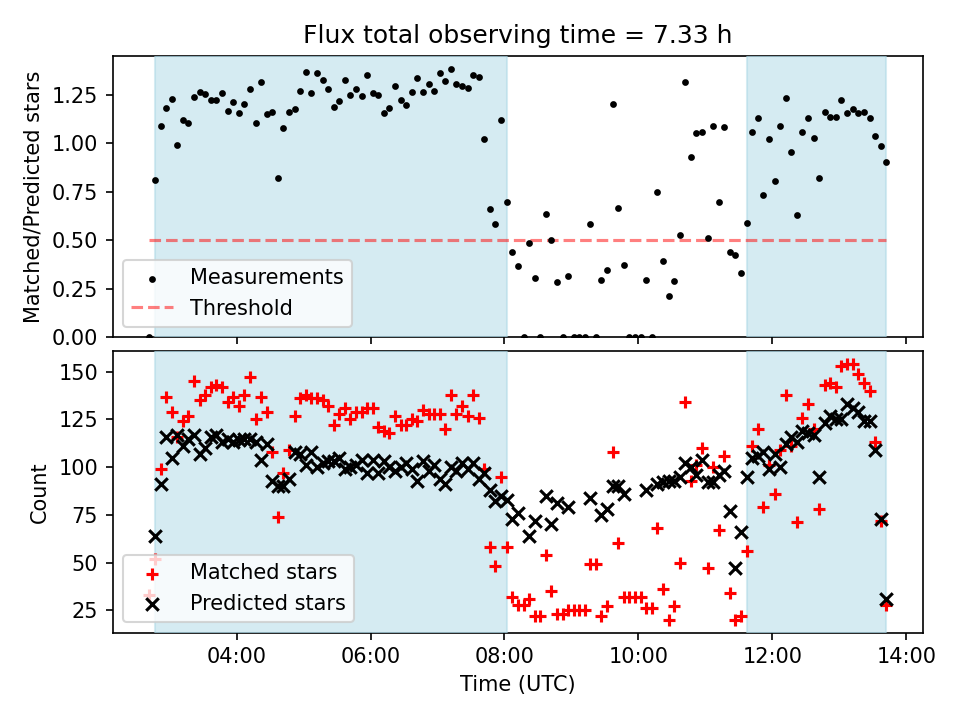 Flux total observing time = 7.33 h

Matched/Predicted stars

1.25
1.00
0.75
0.50
0.25
0.00

Measurements
Threshold

Count

150
125
100
75
50
25

Matched stars
Predicted stars

04:00
06:00
08:00
10:00
12:00
14:00

Time (UTC)